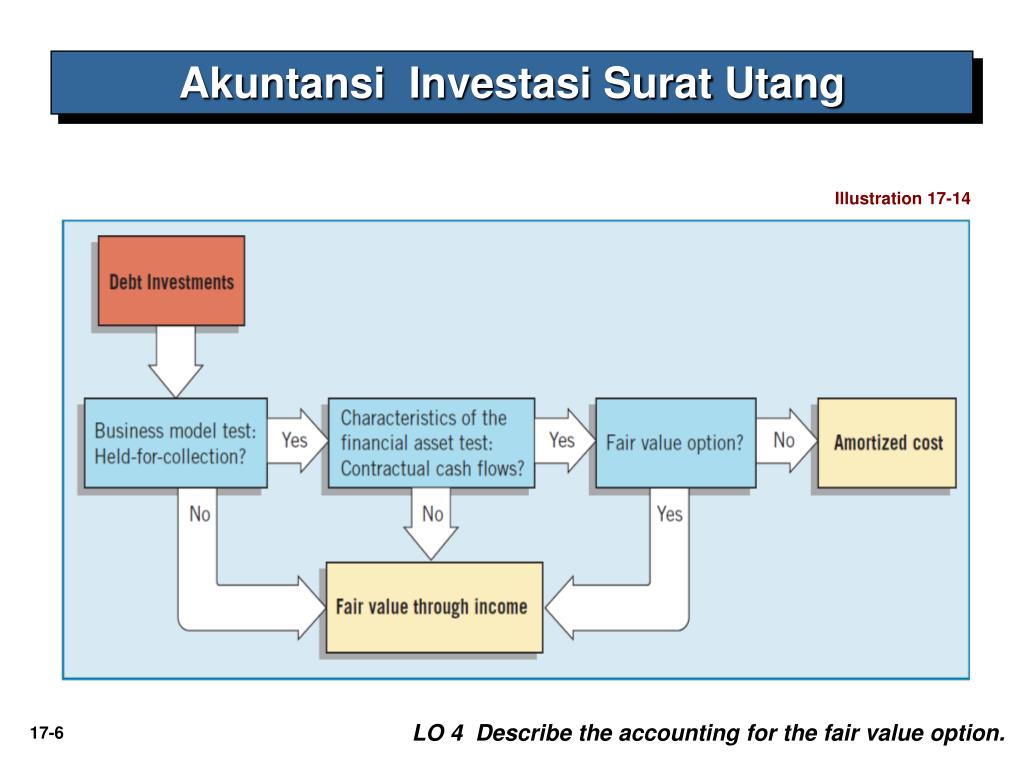 Akuntansi Investasi Surat Utang

Illustration 17-14

Debt Investments

Business model test: Held-for-collection?

Yes

Characteristics of the financial asset test: Contractual cash flows?

Yes

Fair value option?

No

Amortized cost

No

No

Yes

Fair value through income

17-6

LO 4 Describe the accounting for the fair value option.